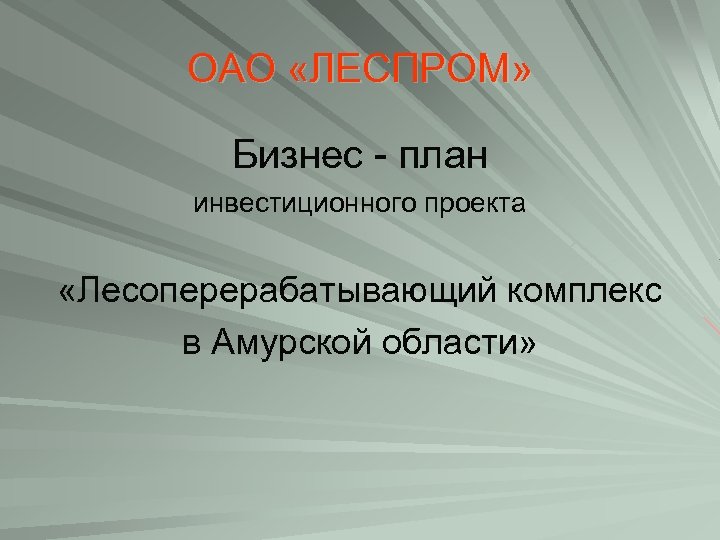 ОАО «ЛЕСПРОМ»

Бизнес - план

инвестиционного проекта

«Лесоперерабатывающий комплекс в Амурской области»